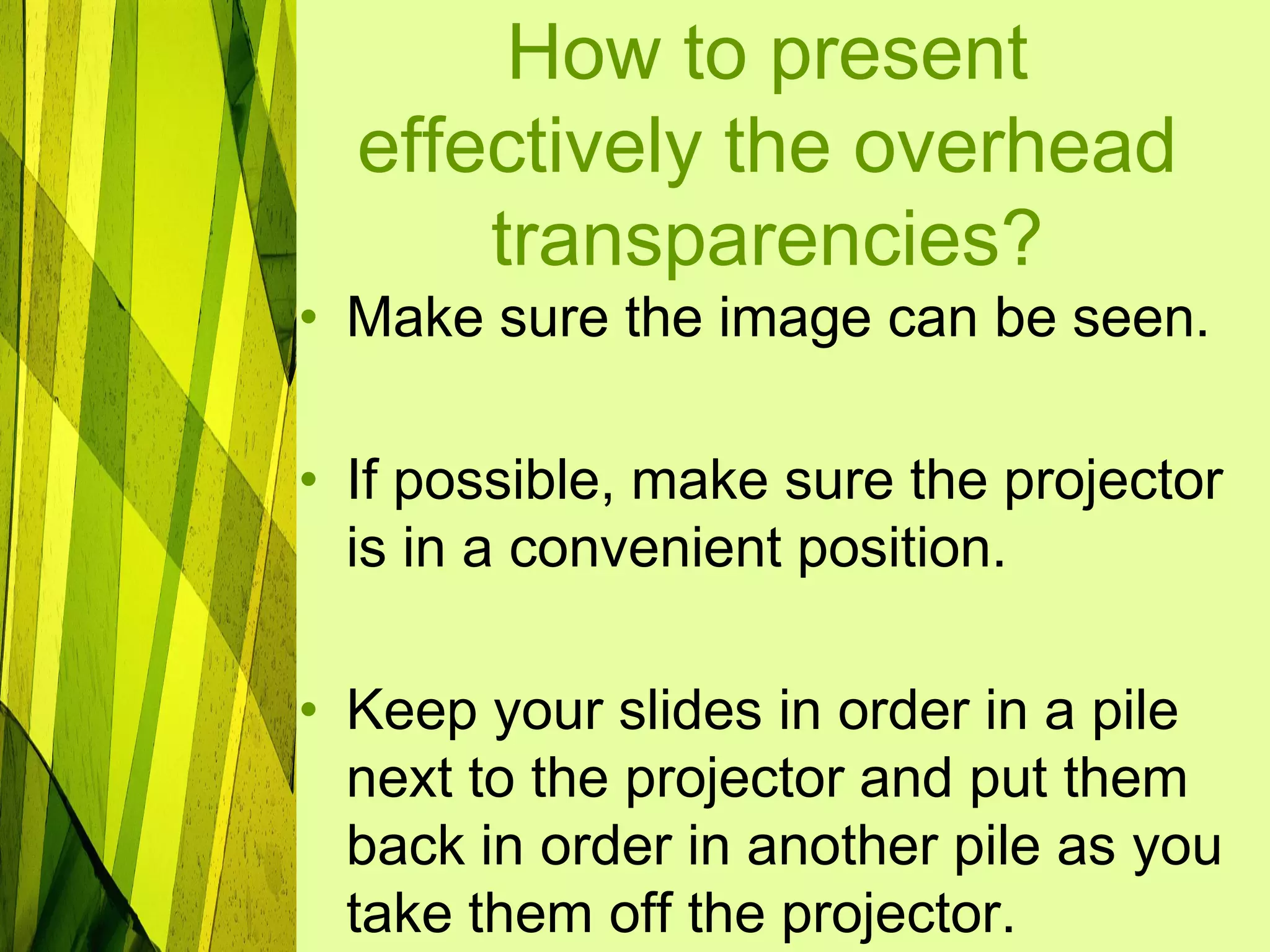 How to present effectively the overhead transparencies?

• Make sure the image can be seen.

• If possible, make sure the projector is in a convenient position.

• Keep your slides in order in a pile next to the projector and put them back in order in another pile as you take them off the projector.